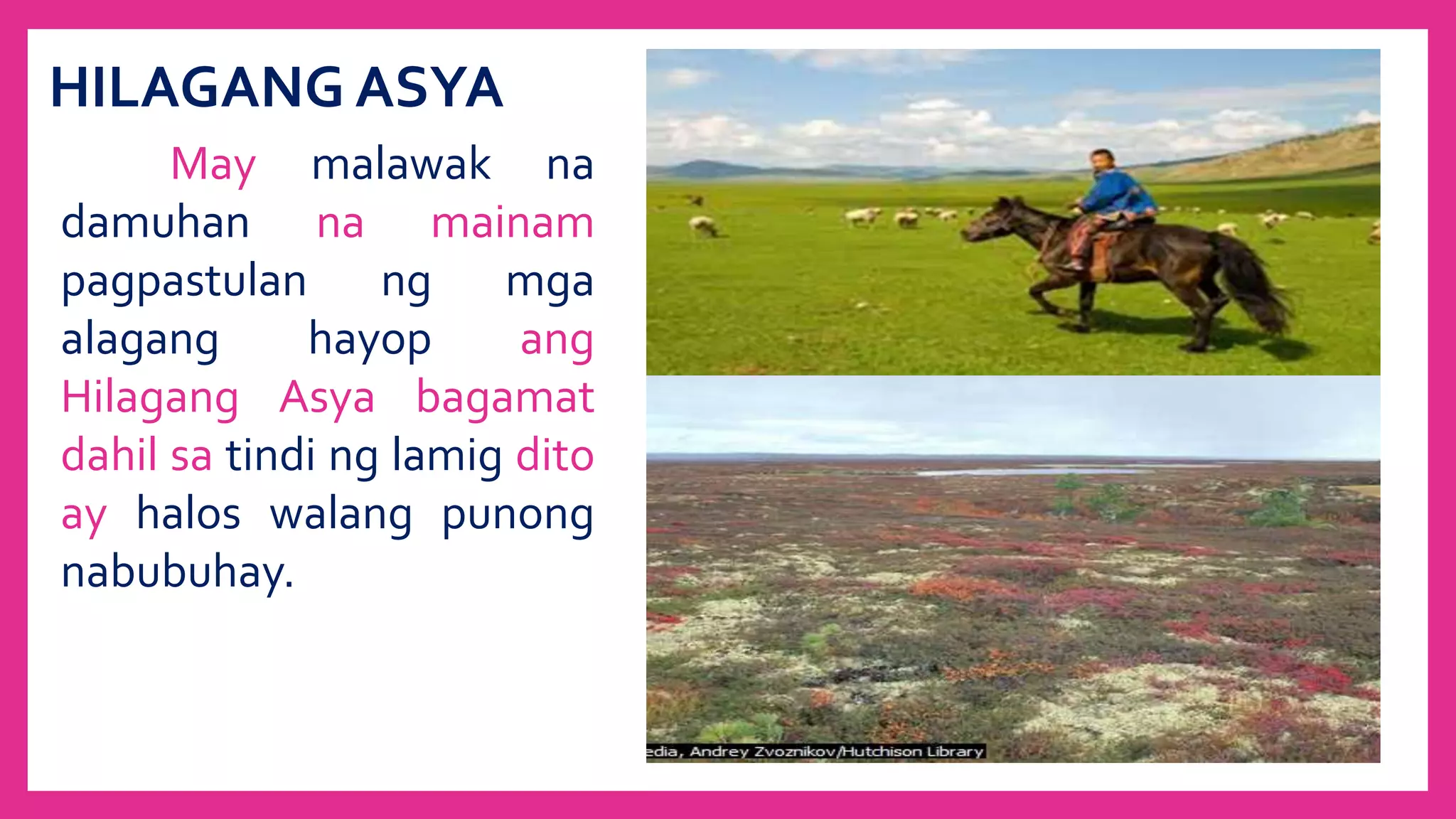 HILAGANG ASYA

May malawak na damuhan na mainam pagpastulan ng mga alagang hayop ang Hilagang Asya bagamat dahil sa tindi ng lamig dito ay halos walang punong nabubuhay.

edia, Andrey Zvoznikov/Hutchison Library